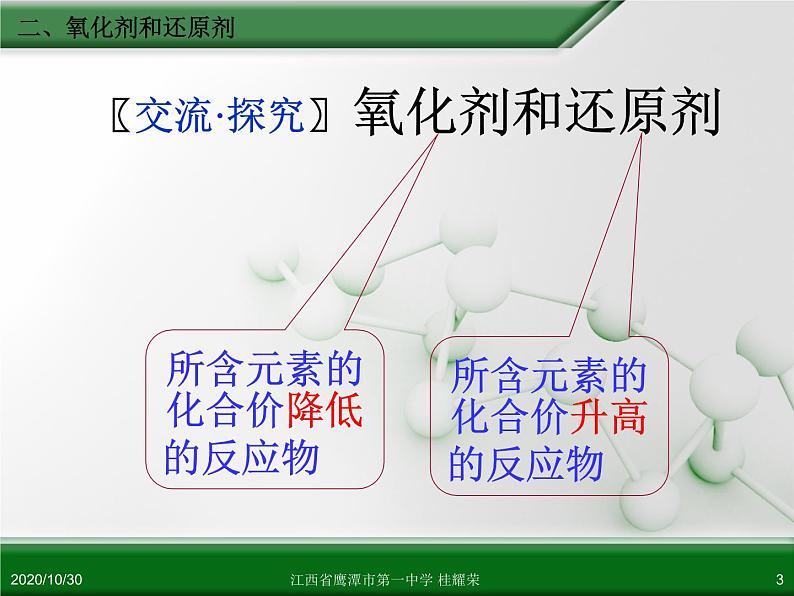 二、氧化剂和还原剂

〖交流·探究〗氧化剂和还原剂

所含元素的化合价降低的反应物

所含元素的化合价升高的反应物

2020/10/30

江西省鹰潭市第一中学 桂耀荣

3